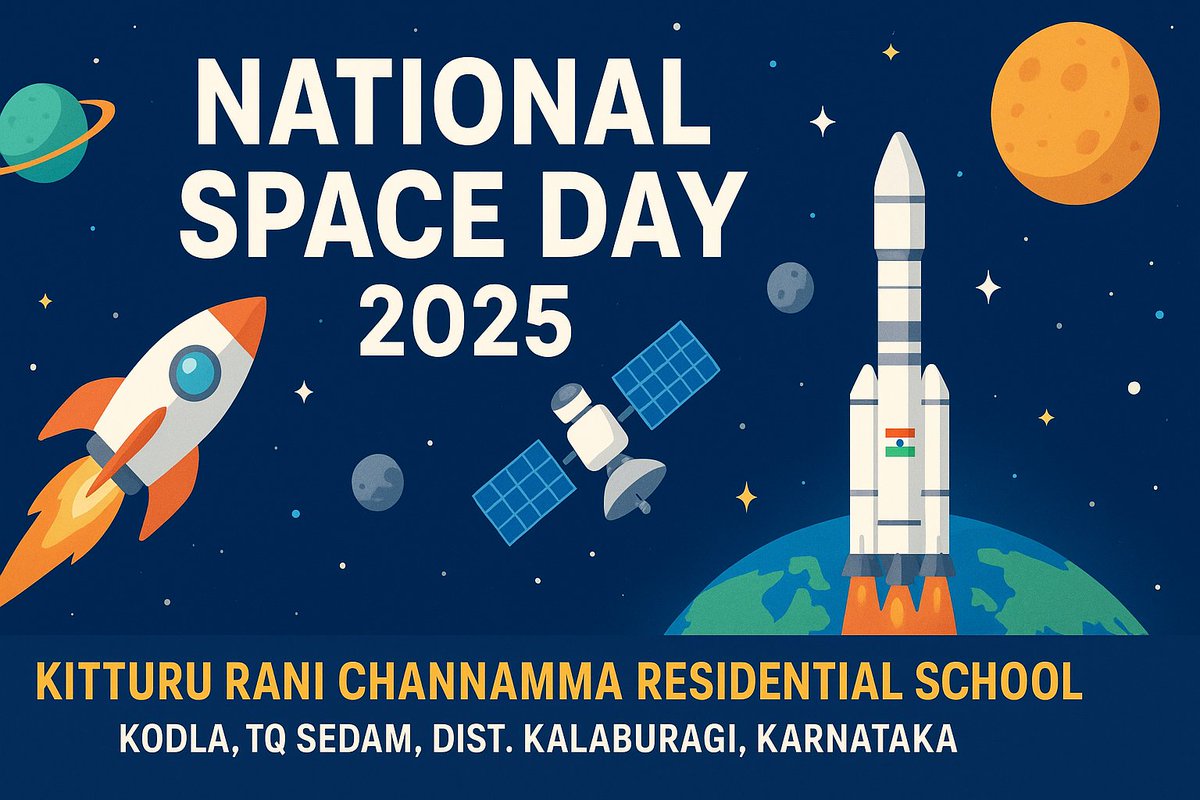 NATIONAL SPACE DAY 2025

KITTURU RANI CHANNAMMA RESIDENTIAL SCHOOL
KODLA, TQ SEDAM, DIST. KALABURAGI, KARNATAKA